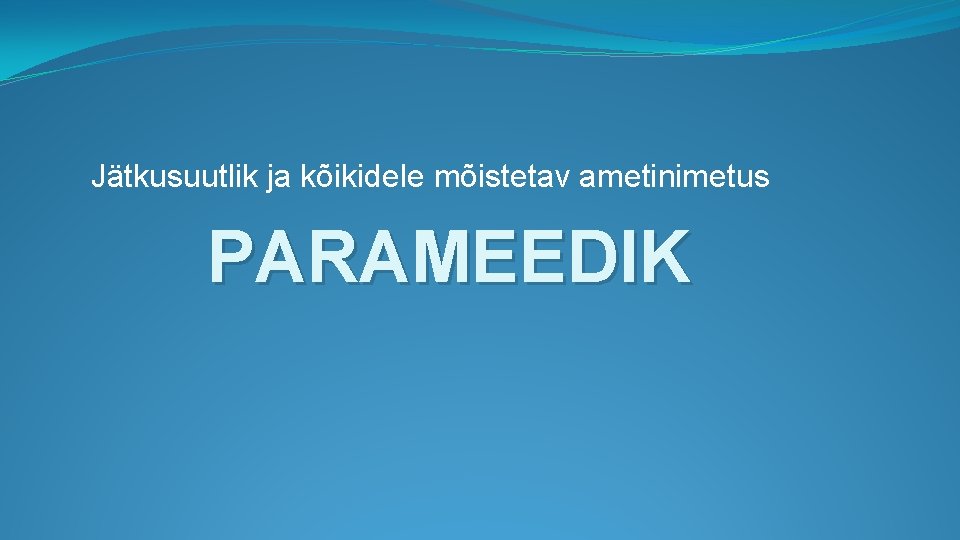 Jätkusuutlik ja kõikidele mõistetav ametinimetus

PARAMEEDIK